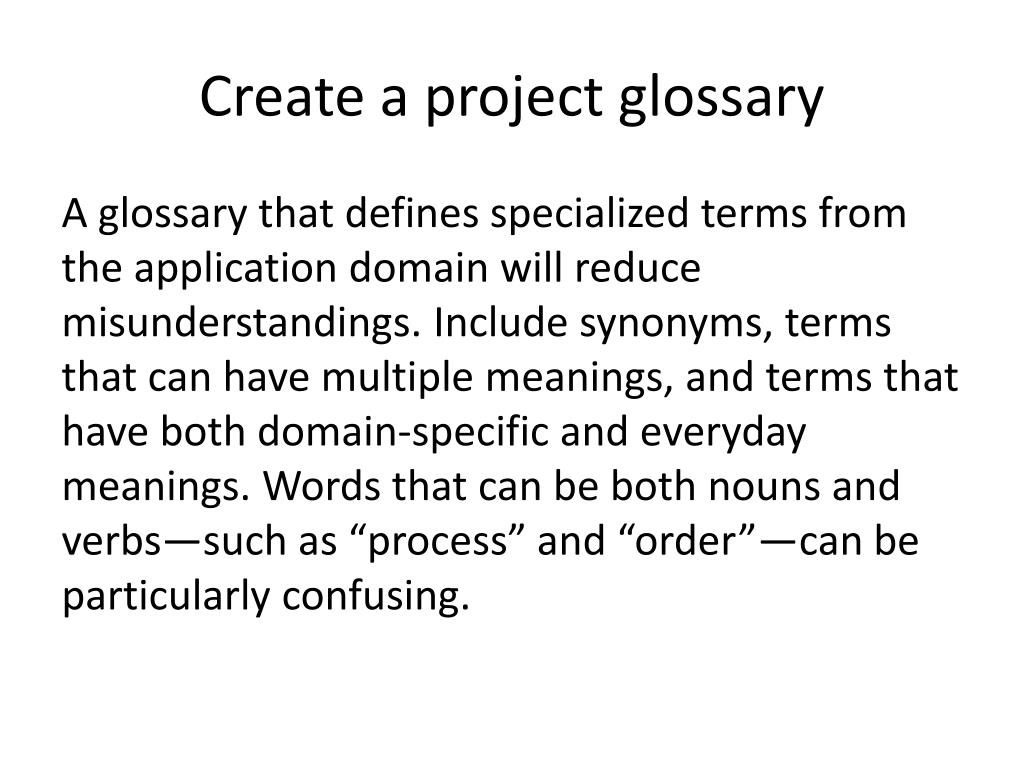 Create a project glossary

A glossary that defines specialized terms from the application domain will reduce misunderstandings. Include synonyms, terms that can have multiple meanings, and terms that have both domain-specific and everyday meanings. Words that can be both nouns and verbs—such as “process” and “order”—can be particularly confusing.